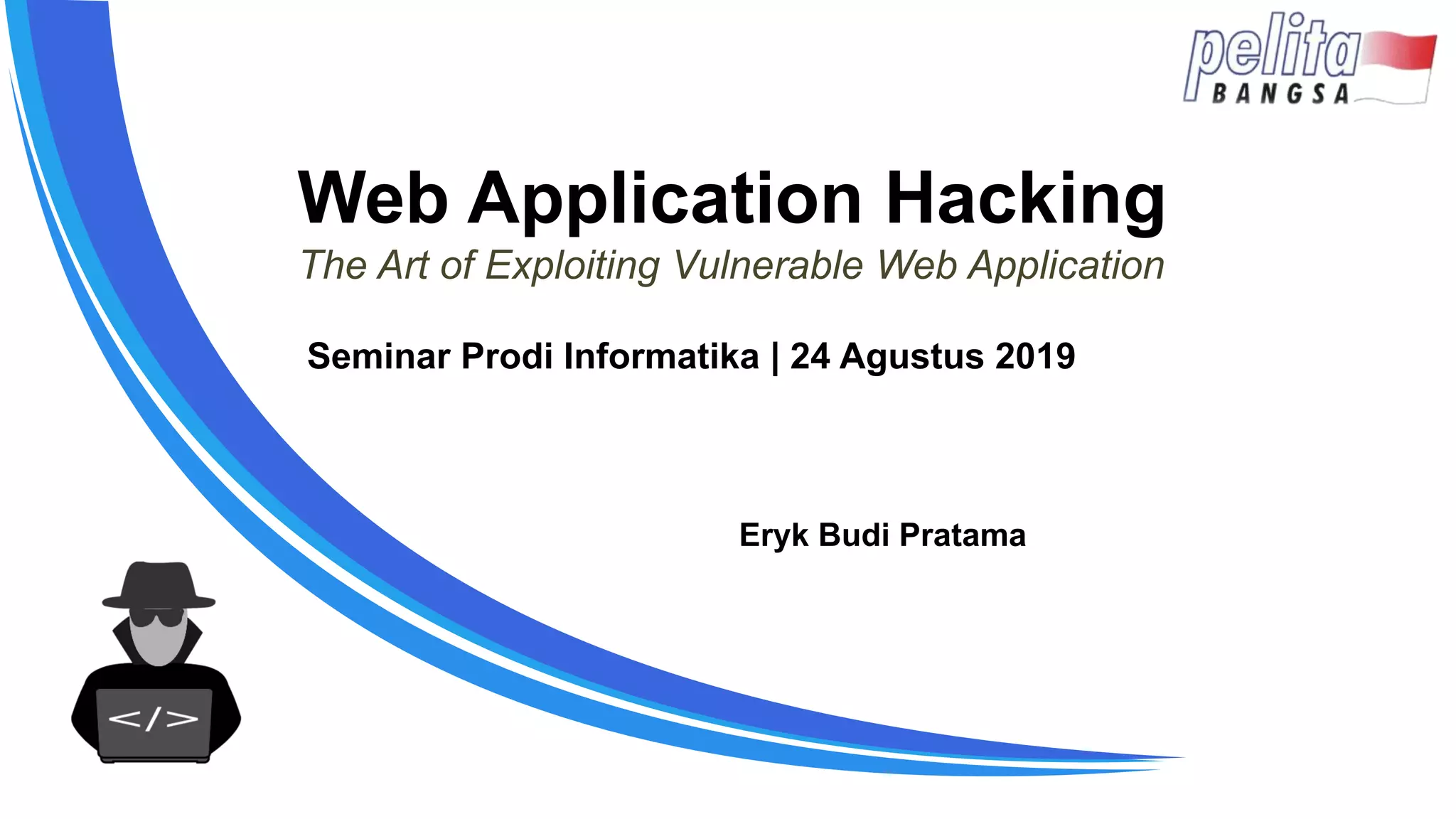 pelita
BANGSA

Web Application Hacking

The Art of Exploiting Vulnerable Web Application

Seminar Prodi Informatika | 24 Agustus 2019

Eryk Budi Pratama

</>